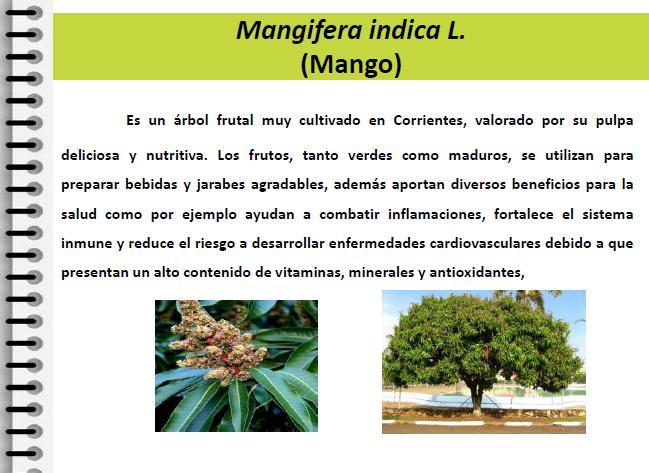 Mangifera indica L.
(Mango)

Es un árbol frutal muy cultivado en Corrientes, valorado por su pulpa deliciosa y nutritiva. Los frutos, tanto verdes como maduros, se utilizan para preparar bebidas y jarabes agradables, además aportan diversos beneficios para la salud como por ejemplo ayudan a combatir inflamaciones, fortalece el sistema inmune y reduce el riesgo a desarrollar enfermedades cardiovasculares debido a que presentan un alto contenido de vitaminas, minerales y antioxidantes,